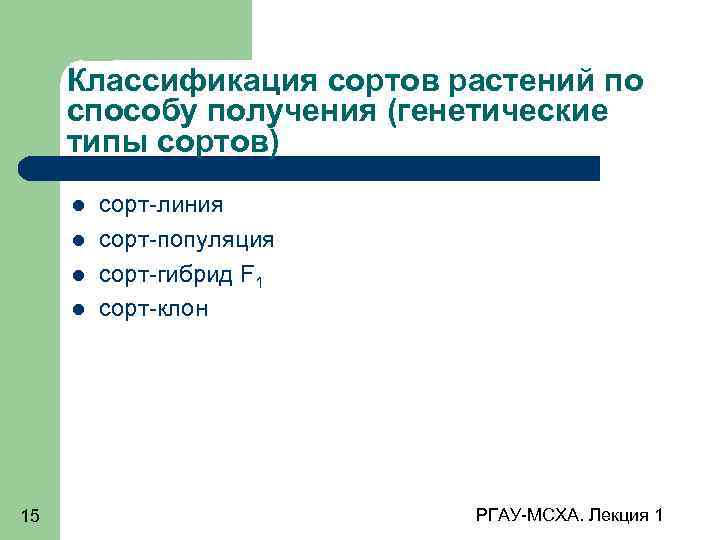 Классификация сортов растений по способу получения (генетические типы сортов)

- сорт-линия
- сорт-популяция
- сорт-гибрид $F_1$
- сорт-клон

15

РГАУ-МСХА. Лекция 1